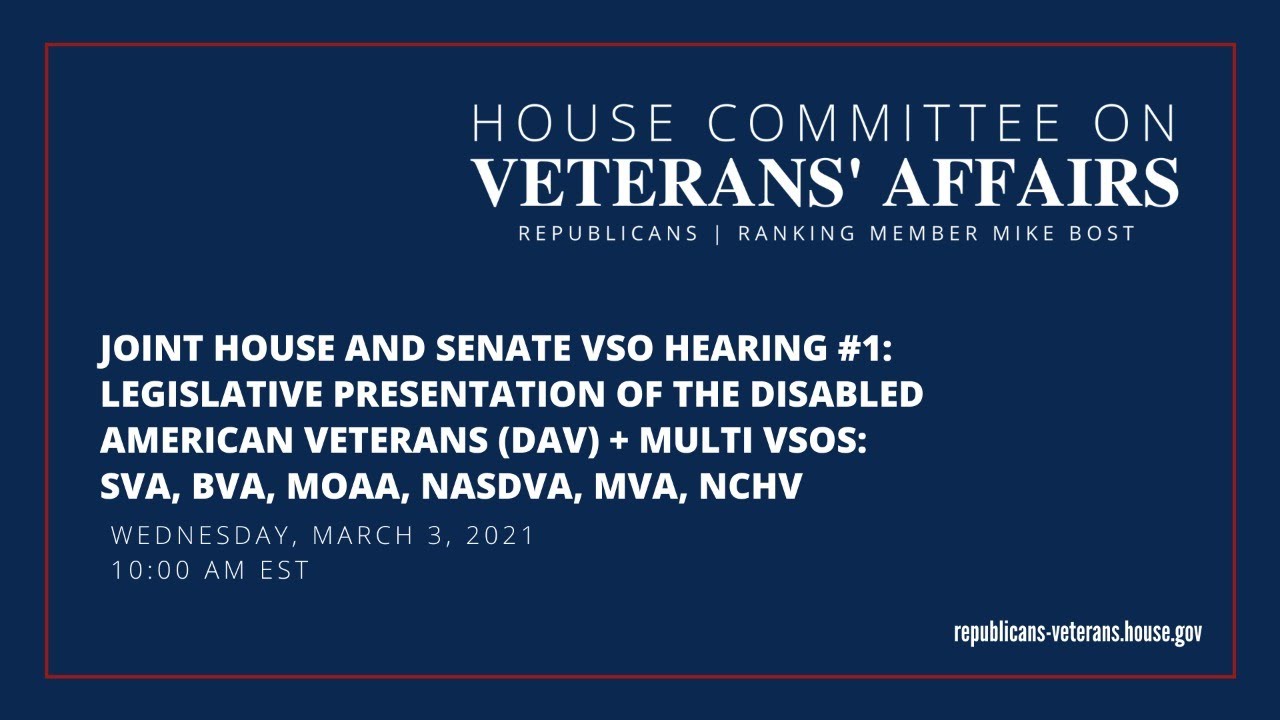 HOUSE COMMITTEE ON
VETERANS' AFFAIRS
REPUBLICANS | RANKING MEMBER MIKE BOST

JOINT HOUSE AND SENATE VSO HEARING #1: LEGISLATIVE PRESENTATION OF THE DISABLED AMERICAN VETERANS (DAV) + MULTI VSOS: SVA, BVA, MOAA, NASDVA, MVA, NCHV

WEDNESDAY, MARCH 3, 2021
10:00 AM EST

republicans-veterans.house.gov